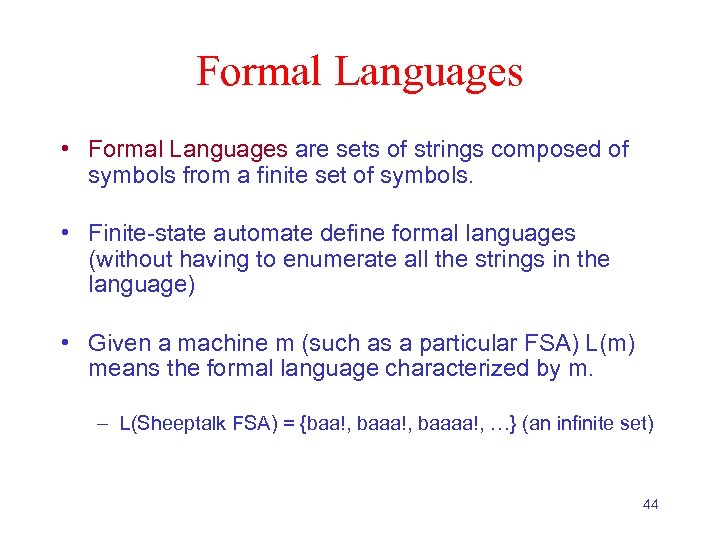 Formal Languages

• Formal Languages are sets of strings composed of symbols from a finite set of symbols.

• Finite-state automate define formal languages (without having to enumerate all the strings in the language)

• Given a machine m (such as a particular FSA) L(m) means the formal language characterized by m.

– L(Sheeptalk FSA) = {baa!, baaa!, baaaa!, …} (an infinite set)

44